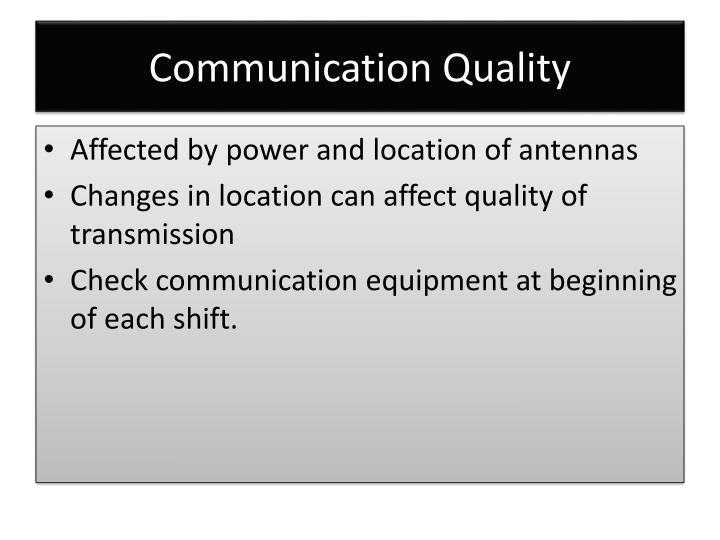 Communication Quality

• Affected by power and location of antennas
• Changes in location can affect quality of transmission
• Check communication equipment at beginning of each shift.